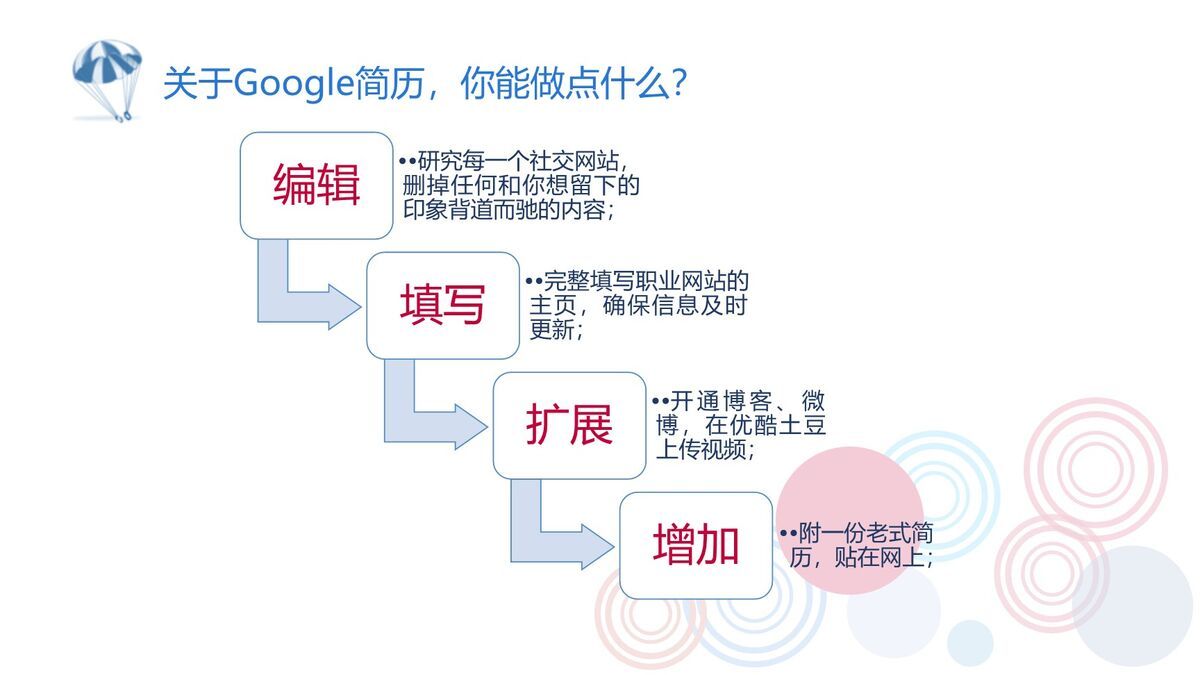 关于Google简历，你能做点什么?

编辑

••研究每一个社交网站，删掉任何和你想留下的印象背道而驰的内容；

填写

••完整填写职业网站的主页，确保信息及时更新；

扩展

••开通博客、微博，在优酷土豆上传视频；

增加

••附一份老式简历，贴在网上；